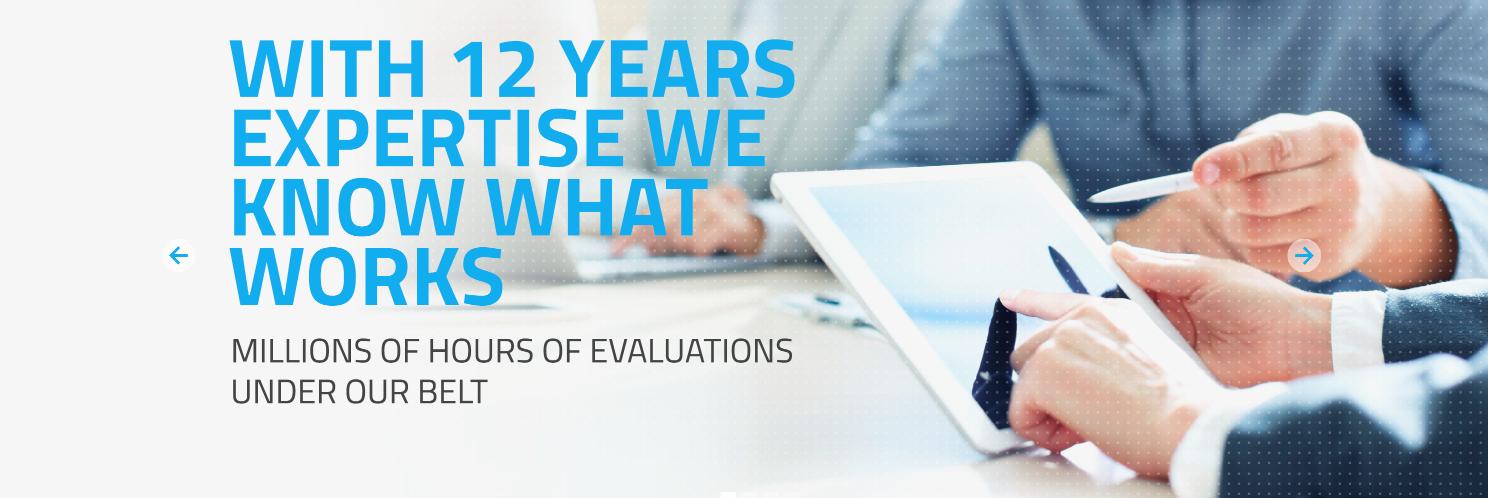 WITH 12 YEARS EXPERTISE WE KNOW WHAT WORKS

MILLIONS OF HOURS OF EVALUATIONS UNDER OUR BELT